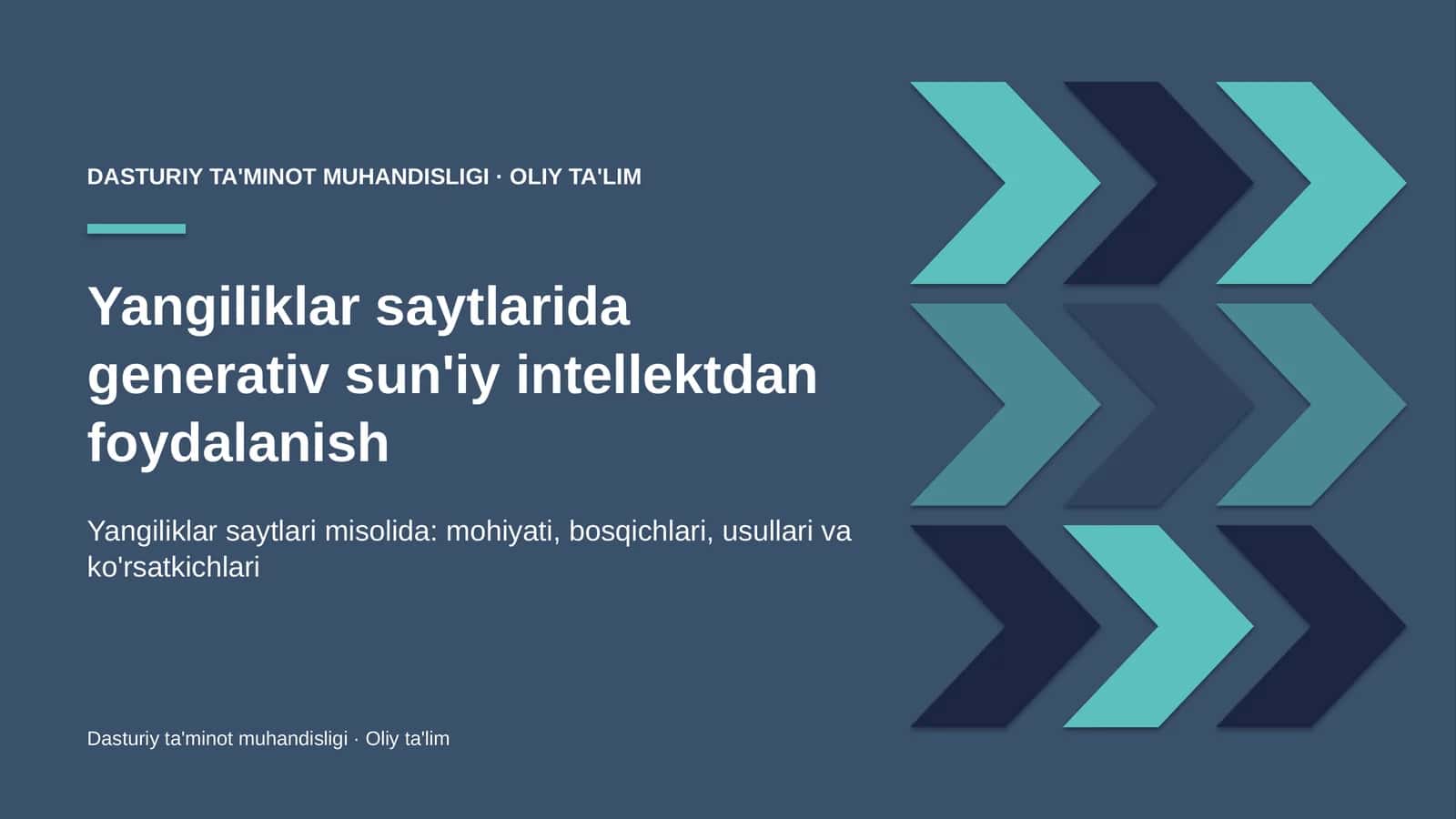 DASTURIY TA'MINOT MUHANDISLIGI · OLIY TA'LIM

Yangiliklar saytlarida generativ sun'iy intellektdan foydalanish

Yangiliklar saytlari misolida: mohiyati, bosqichlari, usullari va ko'rsatkichlari

Dasturiy ta'minot muhandisligi · Oliy ta'lim